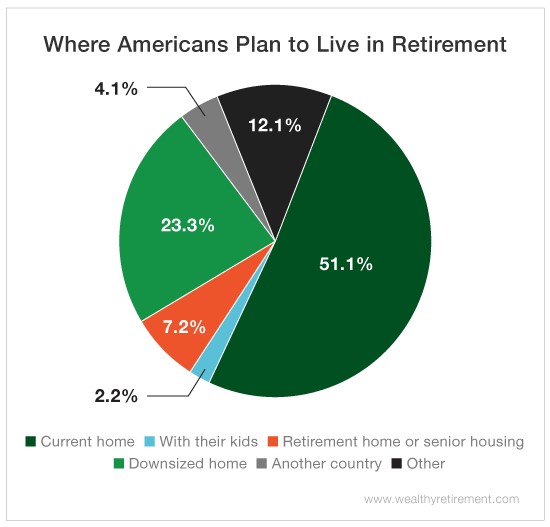 Where Americans Plan to Live in Retirement

4.1%

12.1%

23.3%

51.1%

7.2%

2.2%

Current home With their kids Retirement home or senior housing
Downsized home Another country Other

www.wealthyretirement.com